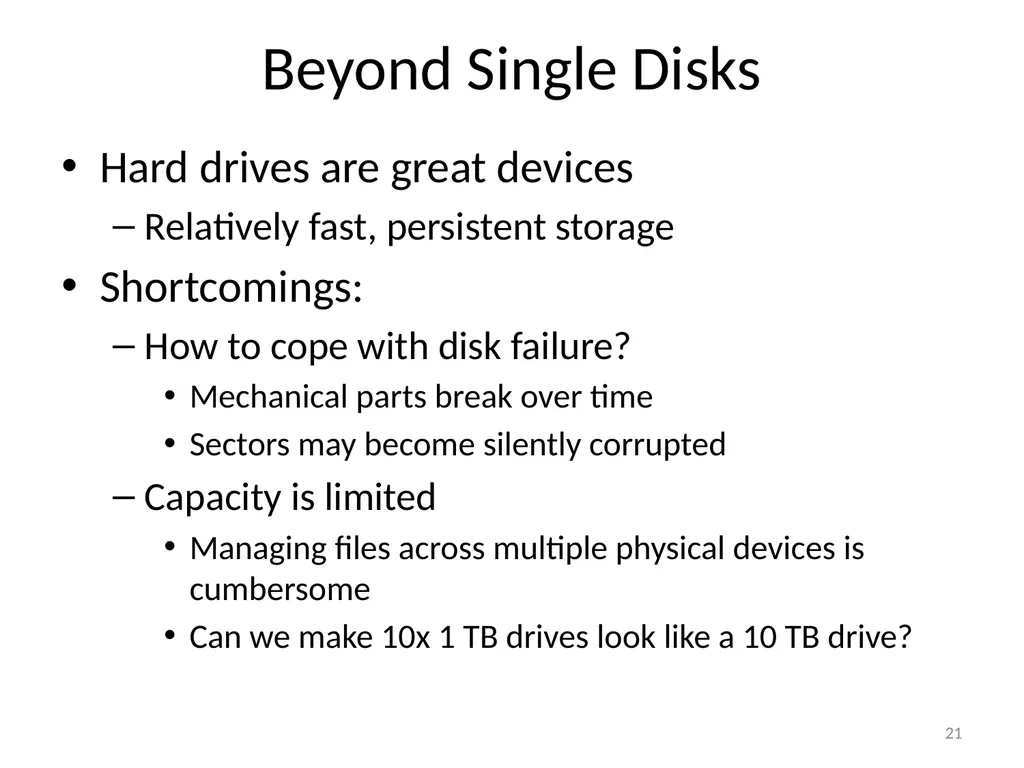 Beyond Single Disks

• Hard drives are great devices
– Relatively fast, persistent storage
• Shortcomings:
– How to cope with disk failure?
• Mechanical parts break over time
• Sectors may become silently corrupted
– Capacity is limited
• Managing files across multiple physical devices is cumbersome
• Can we make 10x 1 TB drives look like a 10 TB drive?

21